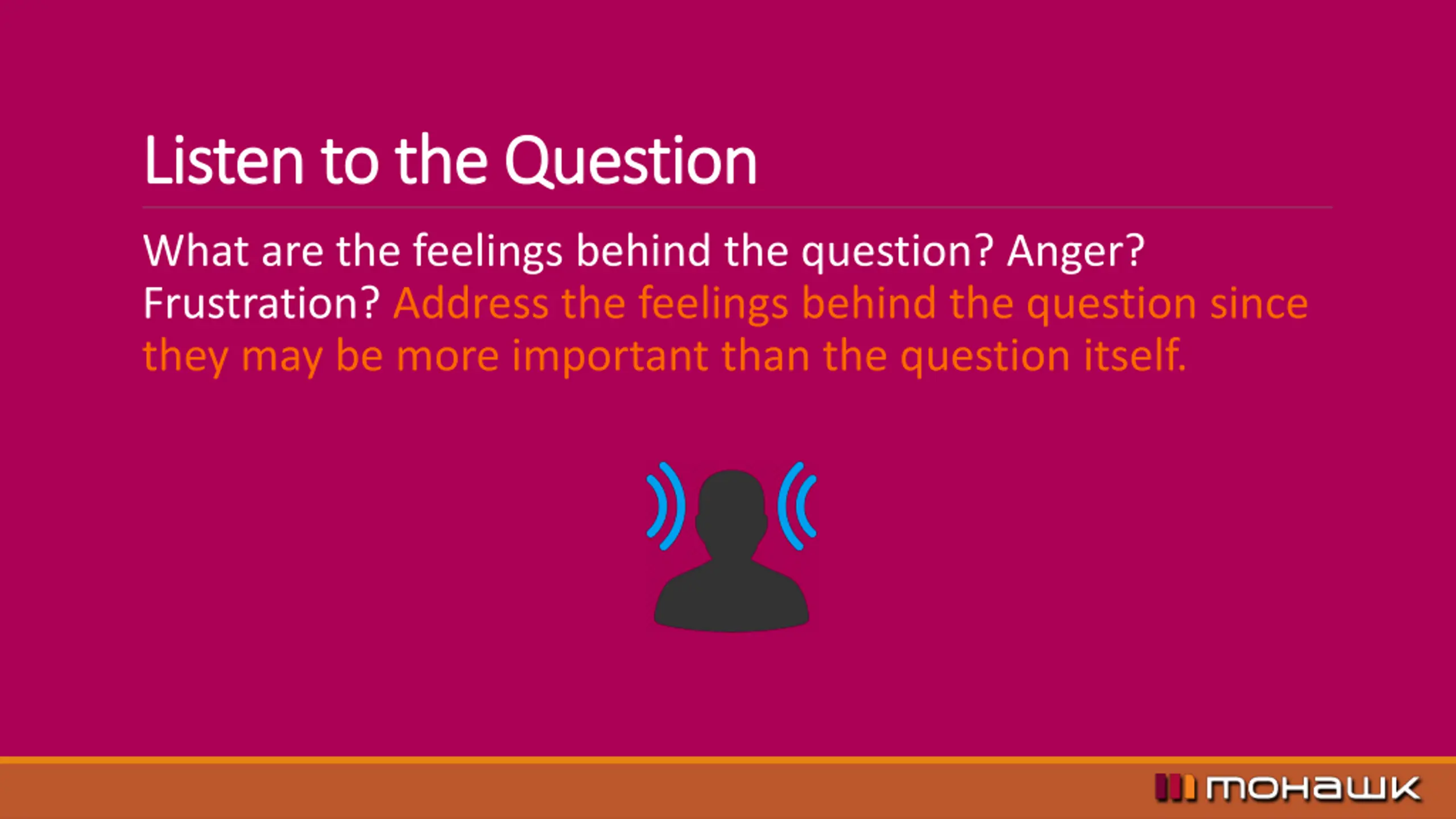 Listen to the Question

What are the feelings behind the question? Anger? Frustration? Address the feelings behind the question since they may be more important than the question itself.

mohawk